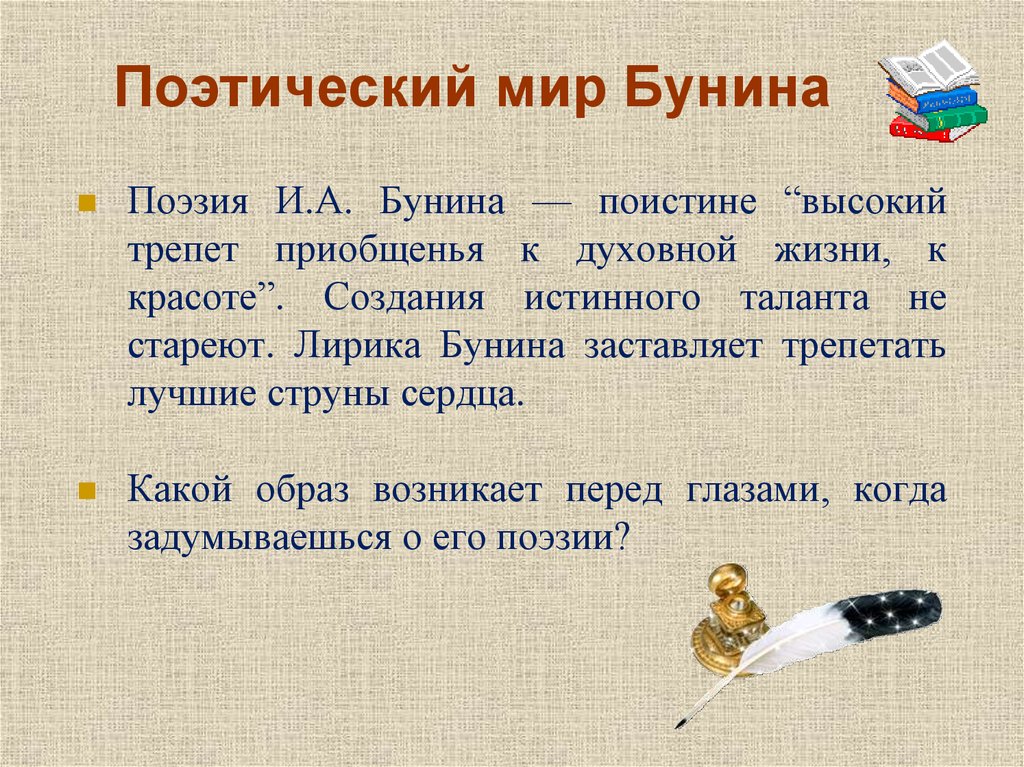 Поэтический мир Бунина

Поэзия И.А. Бунина — поистине “высокий трепет приобщенья к духовной жизни, к красоте”. Создания истинного таланта не стареют. Лирика Бунина заставляет трепетать лучшие струны сердца.

Какой образ возникает перед глазами, когда задумываешься о его поэзии?